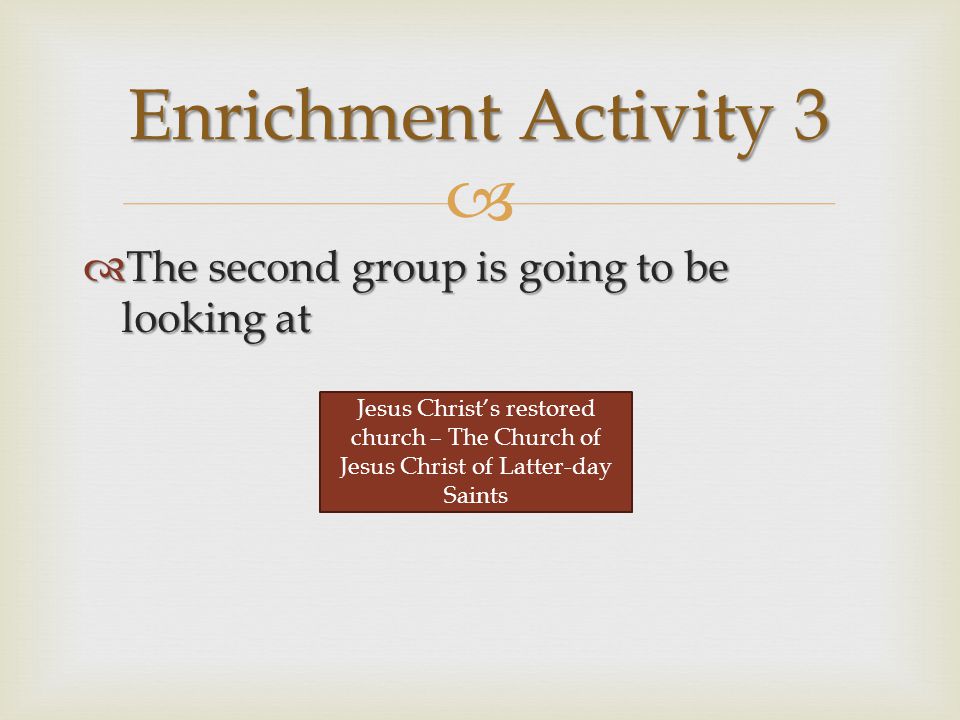 Enrichment Activity 3

The second group is going to be looking at

Jesus Christ's restored church – The Church of Jesus Christ of Latter-day Saints